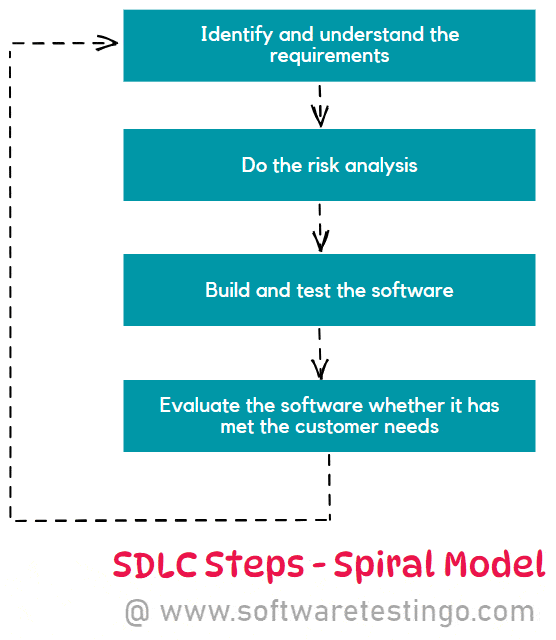 Identify and understand the requirements

Do the risk analysis

Build and test the software

Evaluate the software whether it has met the customer needs

SDLC Steps - Spiral Model

@ www.softwaretestingo.com